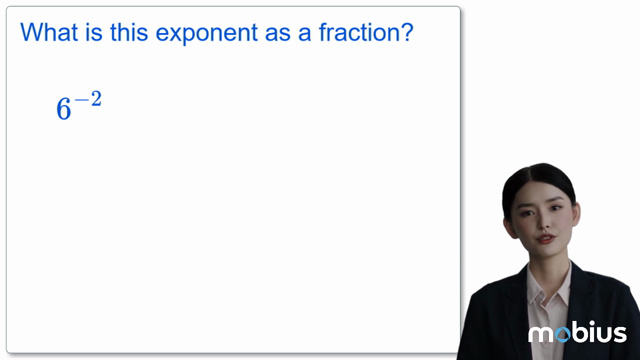 What is this exponent as a fraction?

$6^{-2}$

mobius